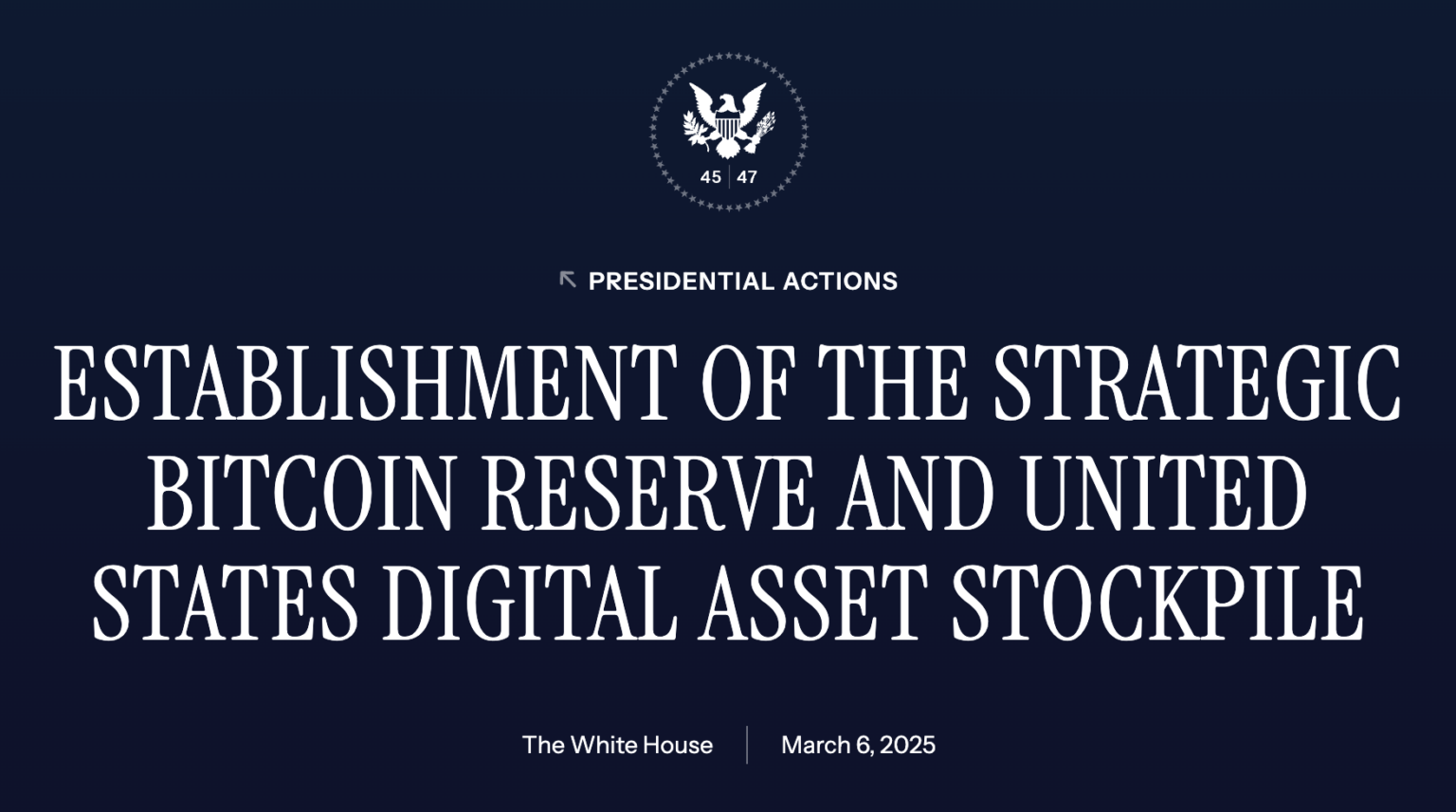 45 | 47

PRESIDENTIAL ACTIONS

ESTABLISHMENT OF THE STRATEGIC BITCOIN RESERVE AND UNITED STATES DIGITAL ASSET STOCKPILE

The White House | March 6, 2025